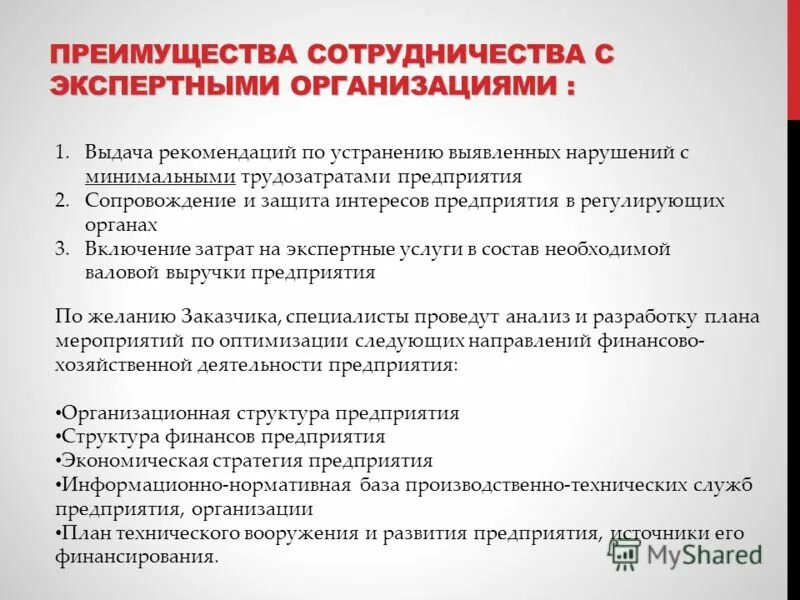 ПРЕИМУЩЕСТВА СОТРУДНИЧЕСТВА С ЭКСПЕРТНЫМИ ОРГАНИЗАЦИЯМИ :

1. Выдача рекомендаций по устранению выявленных нарушений с минимальными трудозатратами предприятия
2. Сопровождение и защита интересов предприятия в регулирующих органах
3. Включение затрат на экспертные услуги в состав необходимой валовой выручки предприятия

По желанию Заказчика, специалисты проведут анализ и разработку плана мероприятий по оптимизации следующих направлений финансово-хозяйственной деятельности предприятия:

•Организационная структура предприятия
•Структура финансов предприятия
•Экономическая стратегия предприятия
•Информационно-нормативная база производственно-технических служб предприятия, организации
•План технического вооружения и развития предприятия, источники его финансирования.

MyShared